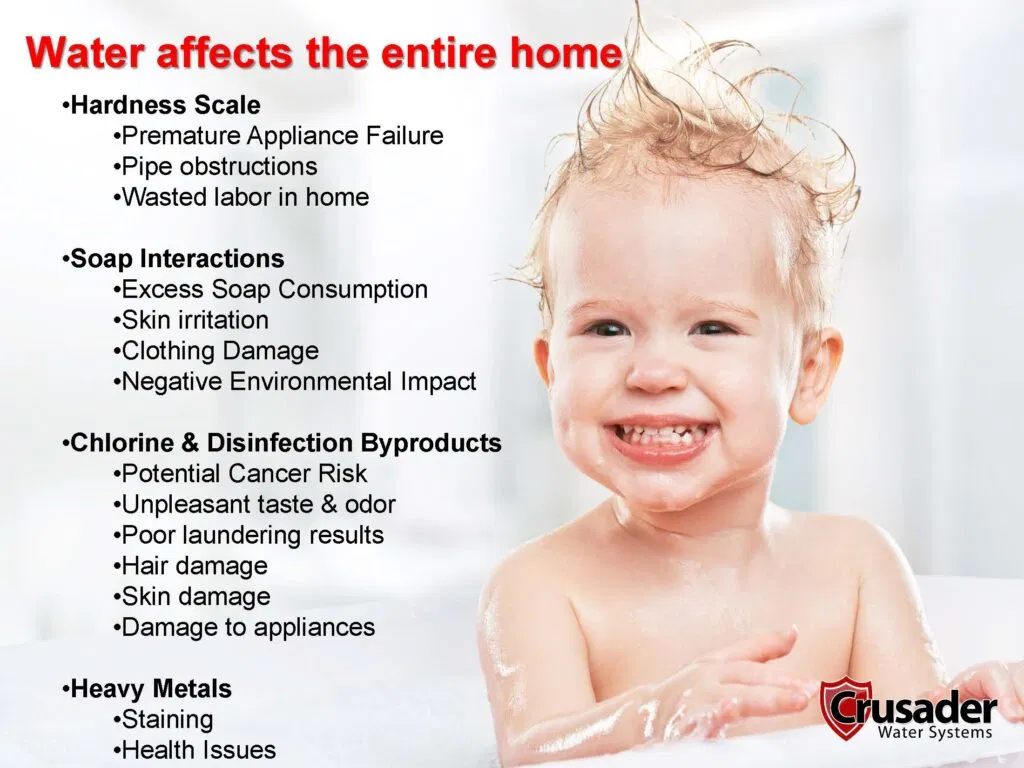 Water affects the entire home

•Hardness Scale
•Premature Appliance Failure
•Pipe obstructions
•Wasted labor in home

•Soap Interactions
•Excess Soap Consumption
•Skin irritation
•Clothing Damage
•Negative Environmental Impact

•Chlorine & Disinfection Byproducts
•Potential Cancer Risk
•Unpleasant taste & odor
•Poor laundering results
•Hair damage
•Skin damage
•Damage to appliances

•Heavy Metals
•Staining
•Health Issues

Crusader
Water Systems